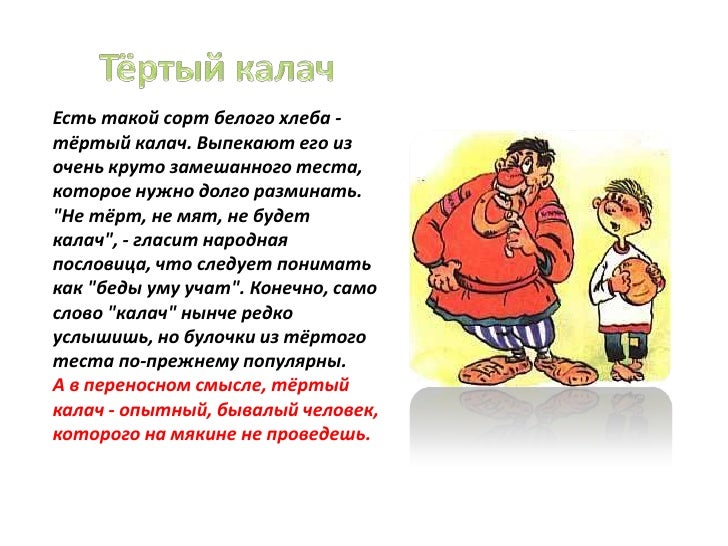 Тёртый калач

Есть такой сорт белого хлеба - тёртый калач. Выпекают его из очень круто замешанного теста, которое нужно долго разминать. "Не тёрт, не мят, не будет калач", - гласит народная пословица, что следует понимать как "беды уму учат". Конечно, само слово "калач" нынче редко услышишь, но булочки из тёртого теста по-прежнему популярны.
А в переносном смысле, тёртый калач - опытный, бывалый человек, которого на мякине не проведешь.